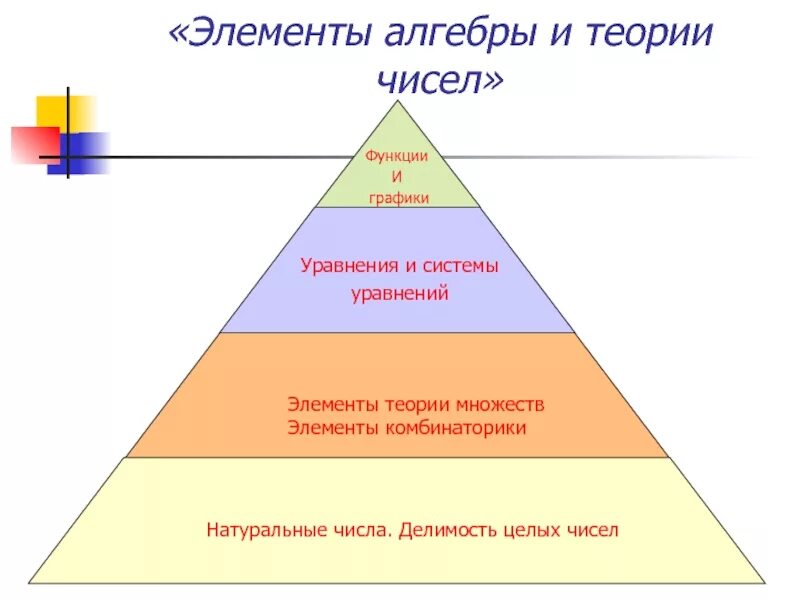 «Элементы алгебры и теории чисел»

Функции
И
графики

Уравнения и системы уравнений

Элементы теории множеств
Элементы комбинаторики

Натуральные числа. Делимость целых чисел